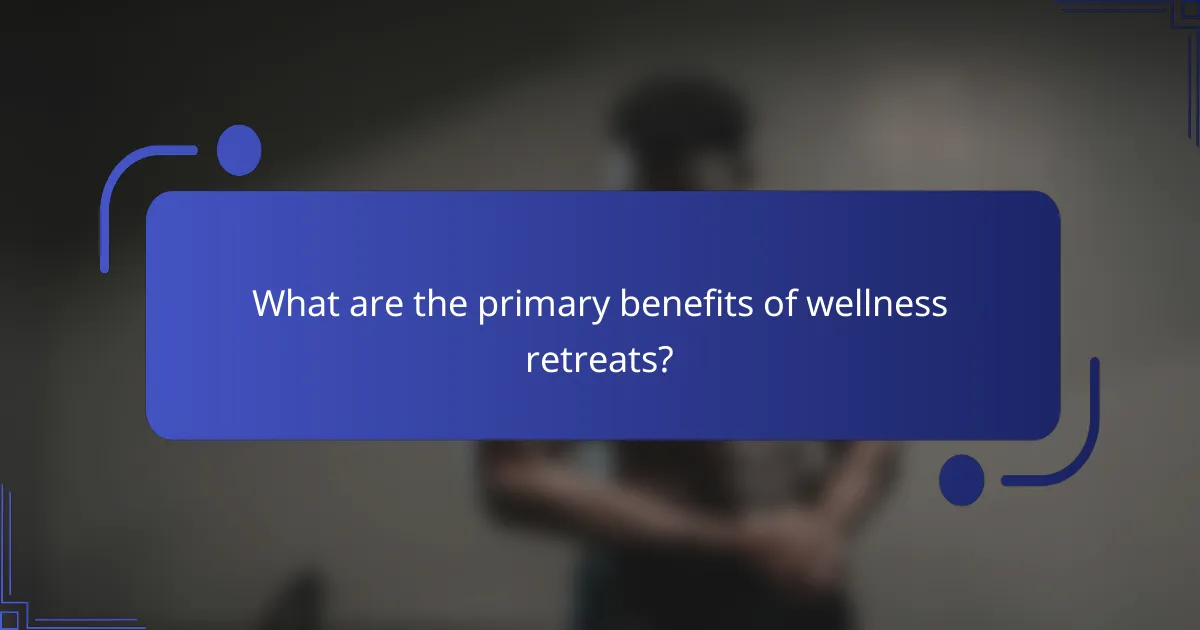 What are the primary benefits of wellness retreats?